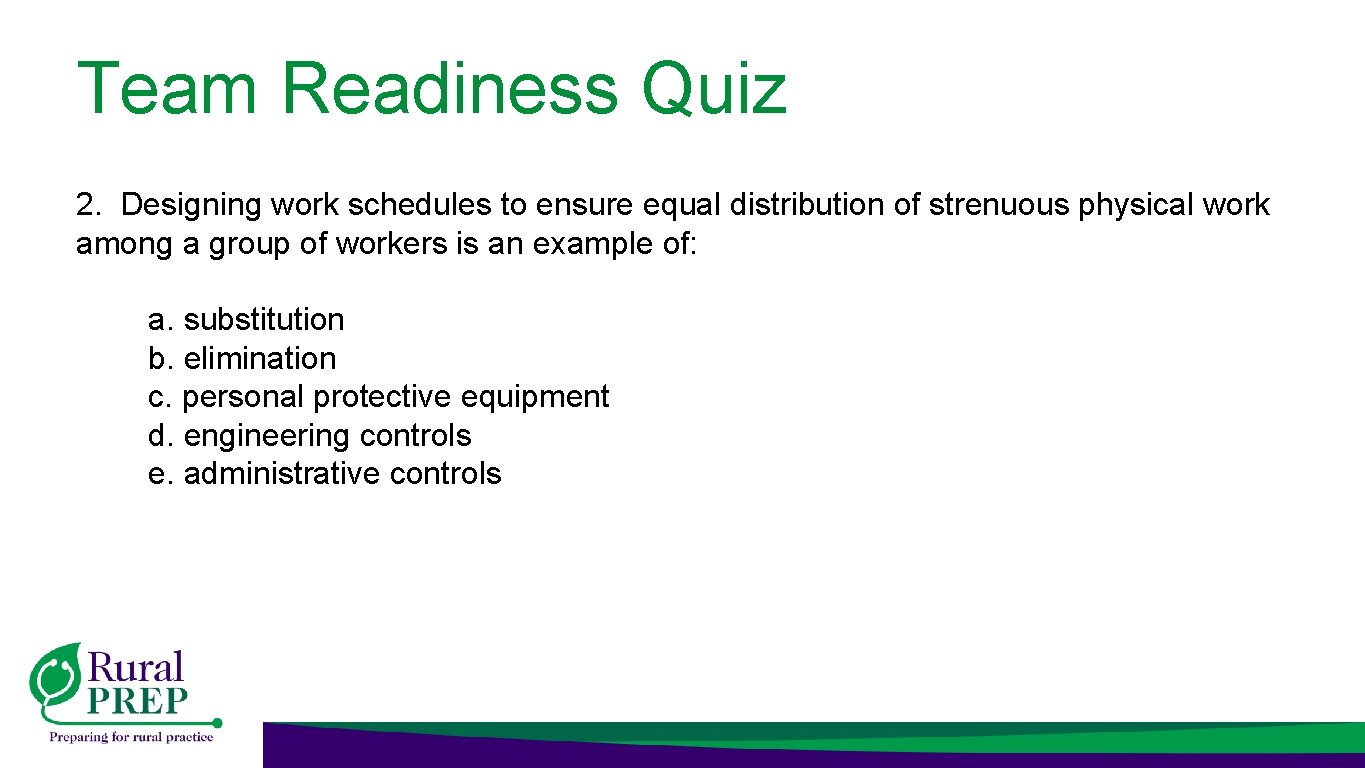 Team Readiness Quiz

2. Designing work schedules to ensure equal distribution of strenuous physical work among a group of workers is an example of:

a. substitution
b. elimination
c. personal protective equipment
d. engineering controls
e. administrative controls

Rural PREP
Preparing for rural practice